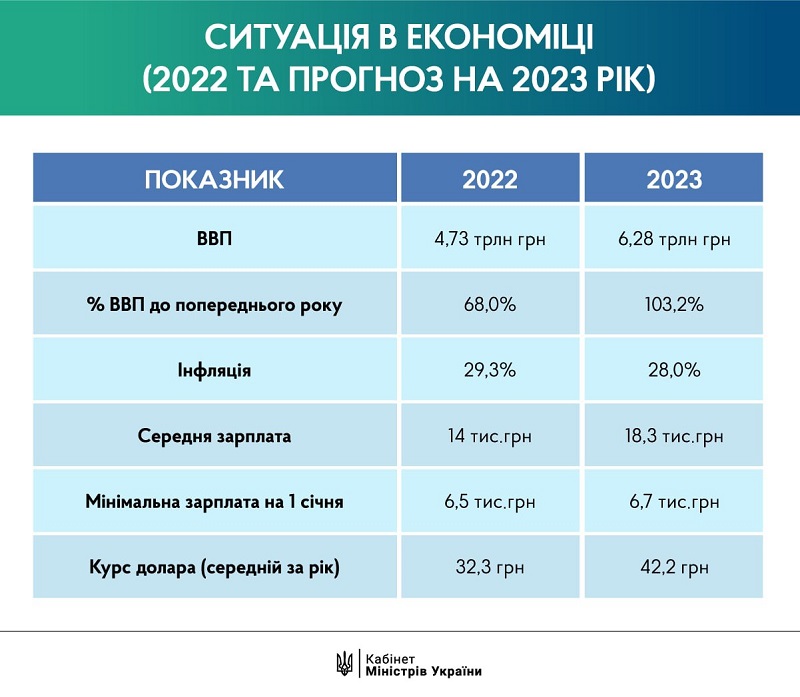 СИТУАЦІЯ В ЕКОНОМІЦІ
(2022 ТА ПРОГНОЗ НА 2023 РІК)

| ПОКАЗНИК | 2022 | 2023 |
|---|---|---|
| ВВП | 4,73 трлн грн | 6,28 трлн грн |
| % ВВП до попереднього року | 68,0% | 103,2% |
| Інфляція | 29,3% | 28,0% |
| Середня зарплата | 14 тис.грн | 18,3 тис.грн |
| Мінімальна зарплата на 1 січня | 6,5 тис.грн | 6,7 тис.грн |
| Курс долара (середній за рік) | 32,3 грн | 42,2 грн |

Кабінет
Міністрів України